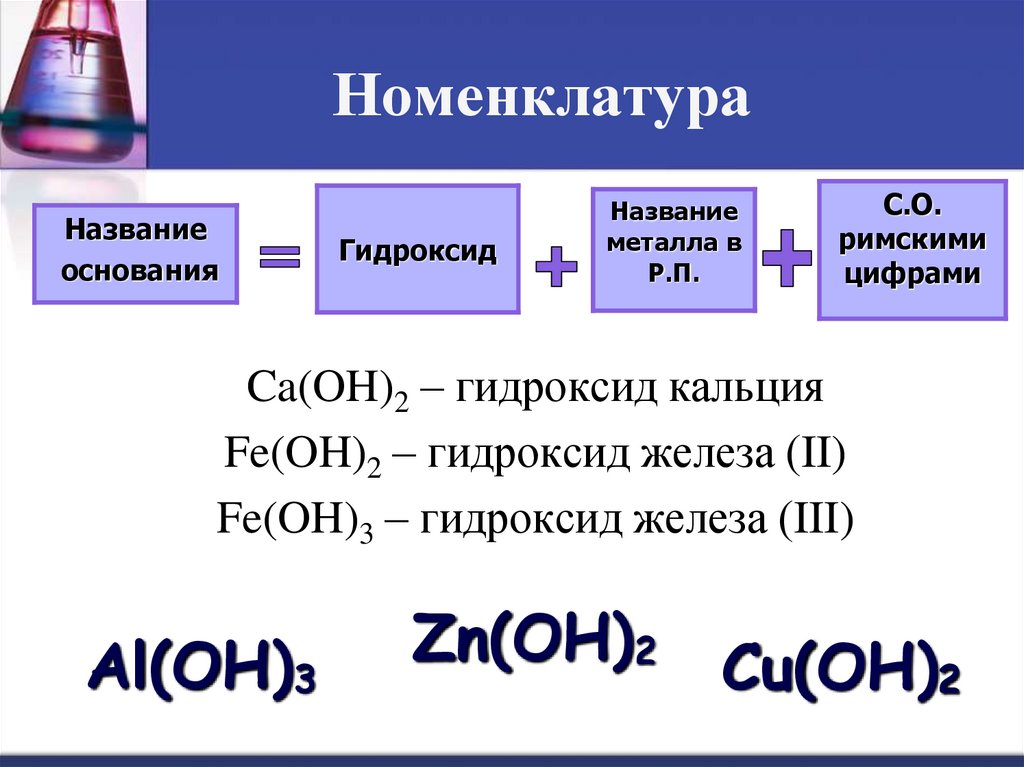 Номенклатура

Название основания = Гидроксид + Название металла в Р.П. + С.О. римскими цифрами

$Ca(OH)_2$ – гидроксид кальция
$Fe(OH)_2$ – гидроксид железа (II)
$Fe(OH)_3$ – гидроксид железа (III)

$Al(OH)_3$
$Zn(OH)_2$
$Cu(OH)_2$